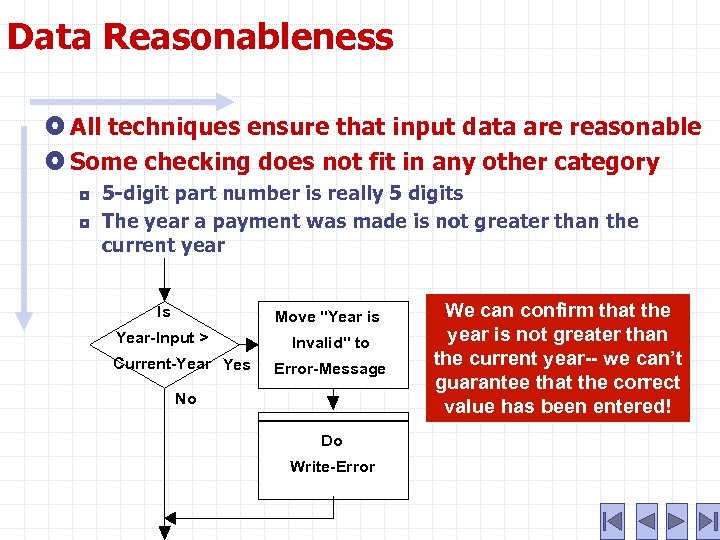 Data Reasonableness

All techniques ensure that input data are reasonable

Some checking does not fit in any other category

5-digit part number is really 5 digits

The year a payment was made is not greater than the current year

Is Year-Input > Current-Year

Yes

No

Move "Year is Invalid" to Error-Message

Do Write-Error

We can confirm that the year is not greater than the current year-- we can't guarantee that the correct value has been entered!